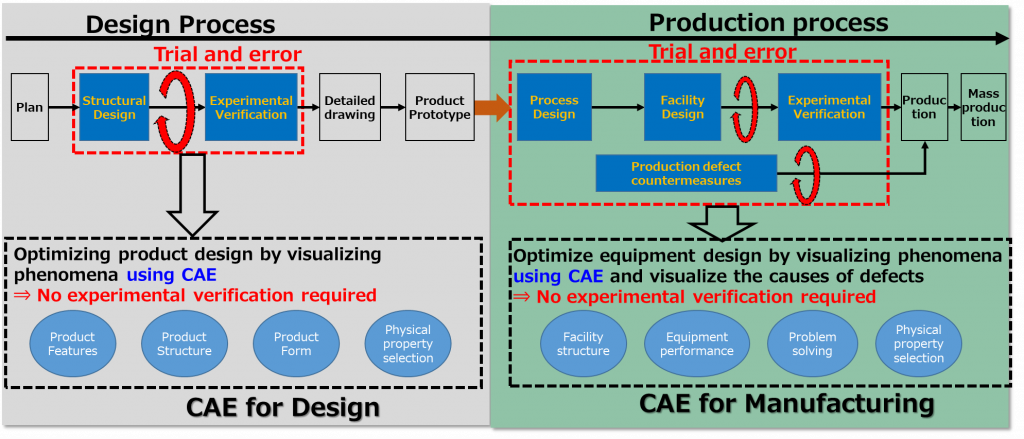 Design Process

Trial and error

Plan

Structural Design

Experimental Verification

Detailed drawing

Product Prototype

Optimizing product design by visualizing phenomena using CAE
⇒ No experimental verification required

Product Features

Product Structure

Product Form

Physical property selection

CAE for Design

Production process

Trial and error

Process Design

Facility Design

Experimental Verification

Production

Mass production

Production defect countermeasures

Optimize equipment design by visualizing phenomena using CAE and visualize the causes of defects
⇒ No experimental verification required

Facility structure

Equipment performance

Problem solving

Physical property selection

CAE for Manufacturing